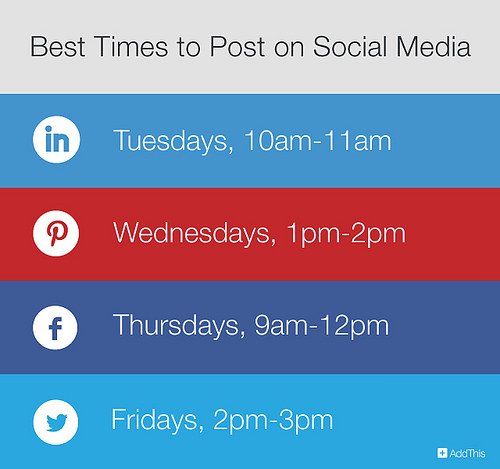 Best Times to Post on Social Media

in

Tuesdays, 10am-11am

Wednesdays, 1pm-2pm

f

Thursdays, 9am-12pm

Fridays, 2pm-3pm

AddThis